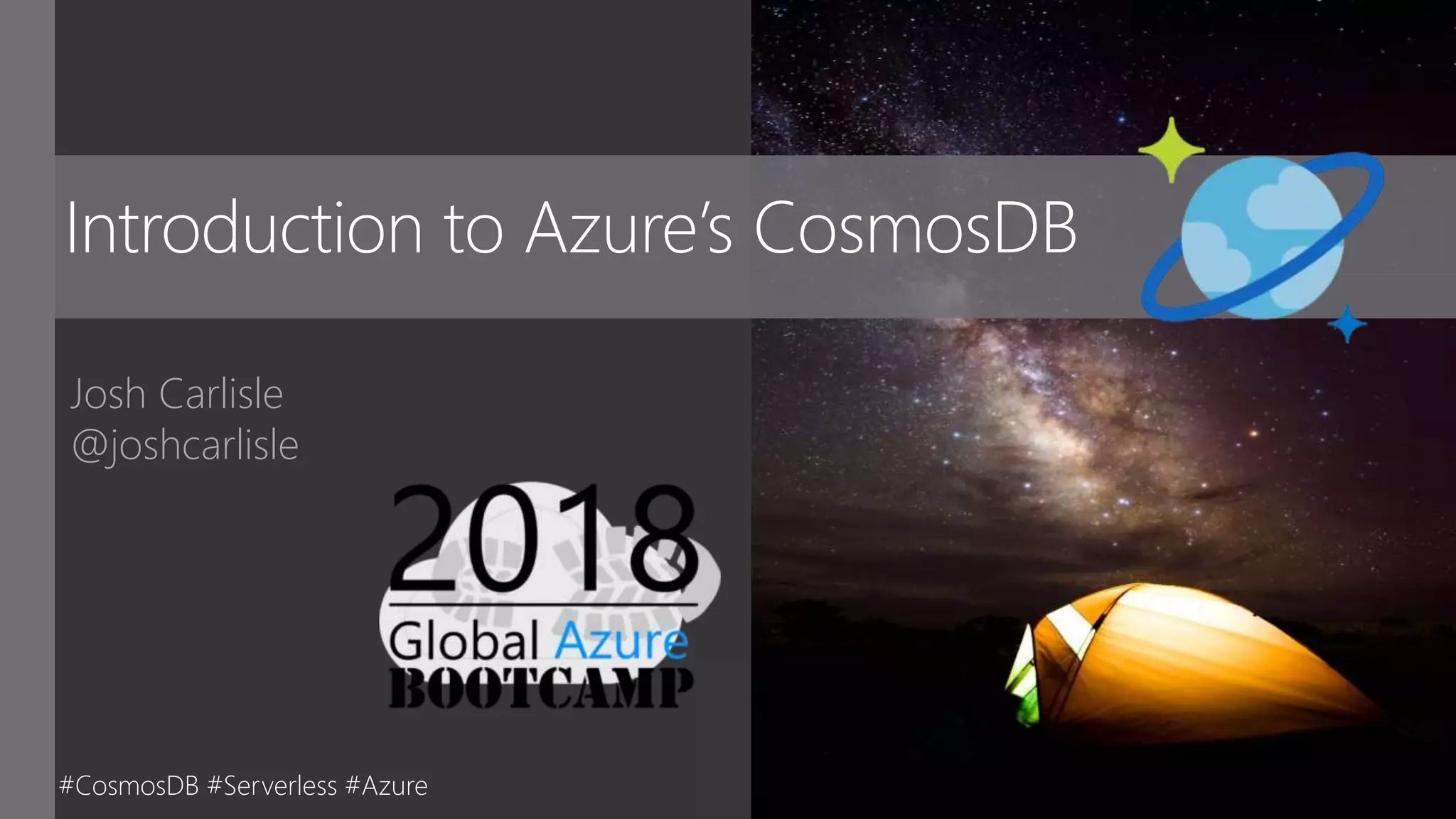 Introduction to Azure's CosmosDB

Josh Carlisle
@joshcarlisle

2018
Global Azure
BOOTCAMP

#CosmosDB #Serverless #Azure